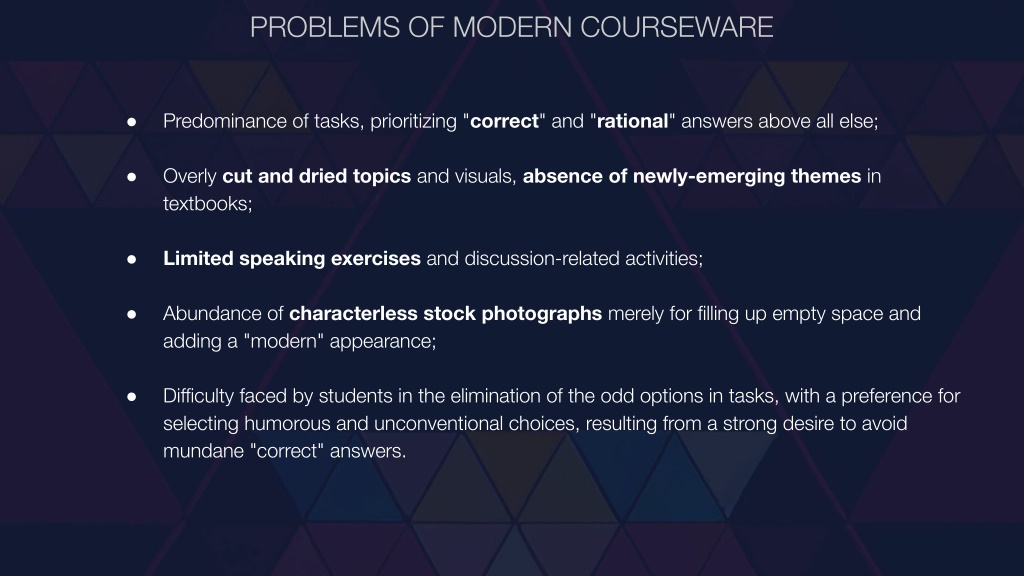 PROBLEMS OF MODERN COURSEWARE

● Predominance of tasks, prioritizing "correct" and "rational" answers above all else;

● Overly cut and dried topics and visuals, absence of newly-emerging themes in textbooks;

● Limited speaking exercises and discussion-related activities;

● Abundance of characterless stock photographs merely for filling up empty space and adding a "modern" appearance;

● Difficulty faced by students in the elimination of the odd options in tasks, with a preference for selecting humorous and unconventional choices, resulting from a strong desire to avoid mundane "correct" answers.